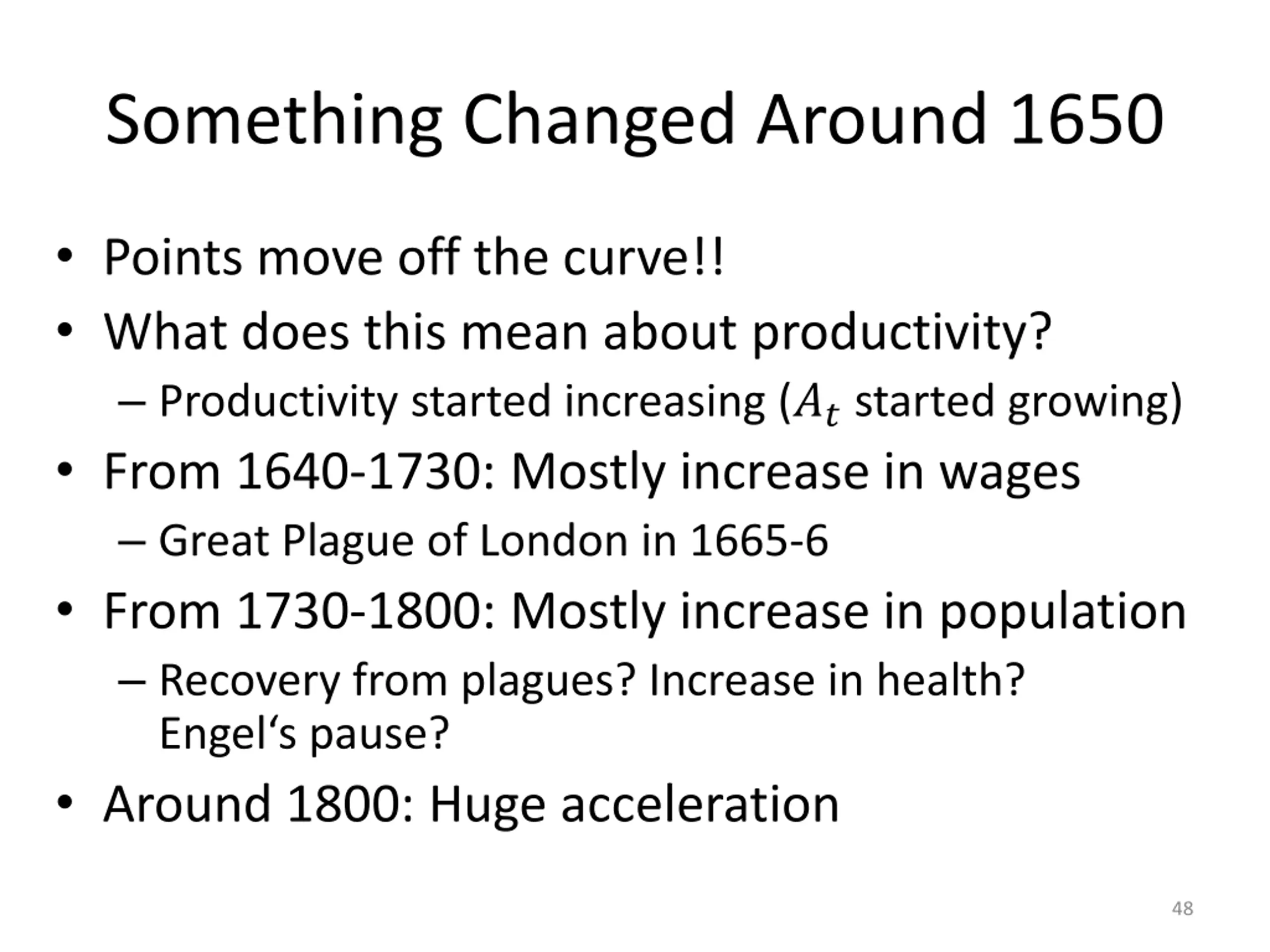 Something Changed Around 1650

• Points move off the curve!!
• What does this mean about productivity?
– Productivity started increasing ($A_t$ started growing)
• From 1640-1730: Mostly increase in wages
– Great Plague of London in 1665-6
• From 1730-1800: Mostly increase in population
– Recovery from plagues? Increase in health? Engel‘s pause?
• Around 1800: Huge acceleration

48